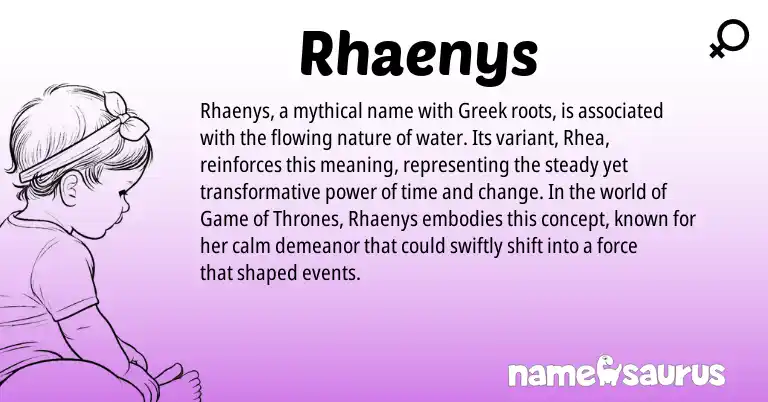 Rhaenys

Rhaenys, a mythical name with Greek roots, is associated with the flowing nature of water. Its variant, Rhea, reinforces this meaning, representing the steady yet transformative power of time and change. In the world of Game of Thrones, Rhaenys embodies this concept, known for her calm demeanor that could swiftly shift into a force that shaped events.

namesaurus